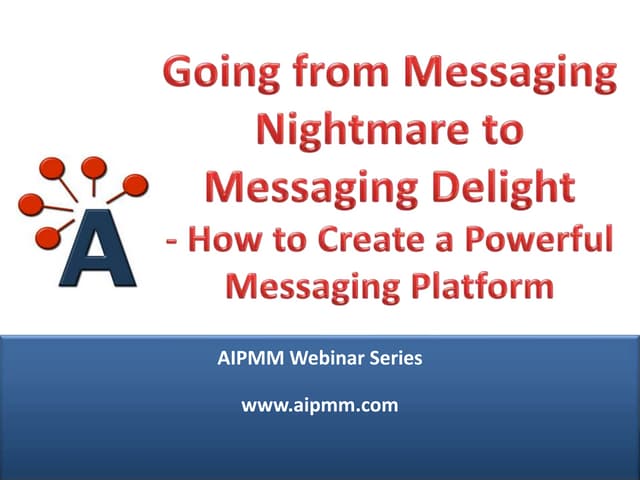 A

Going from Messaging Nightmare to Messaging Delight - How to Create a Powerful Messaging Platform

AIPMM Webinar Series

www.aipmm.com